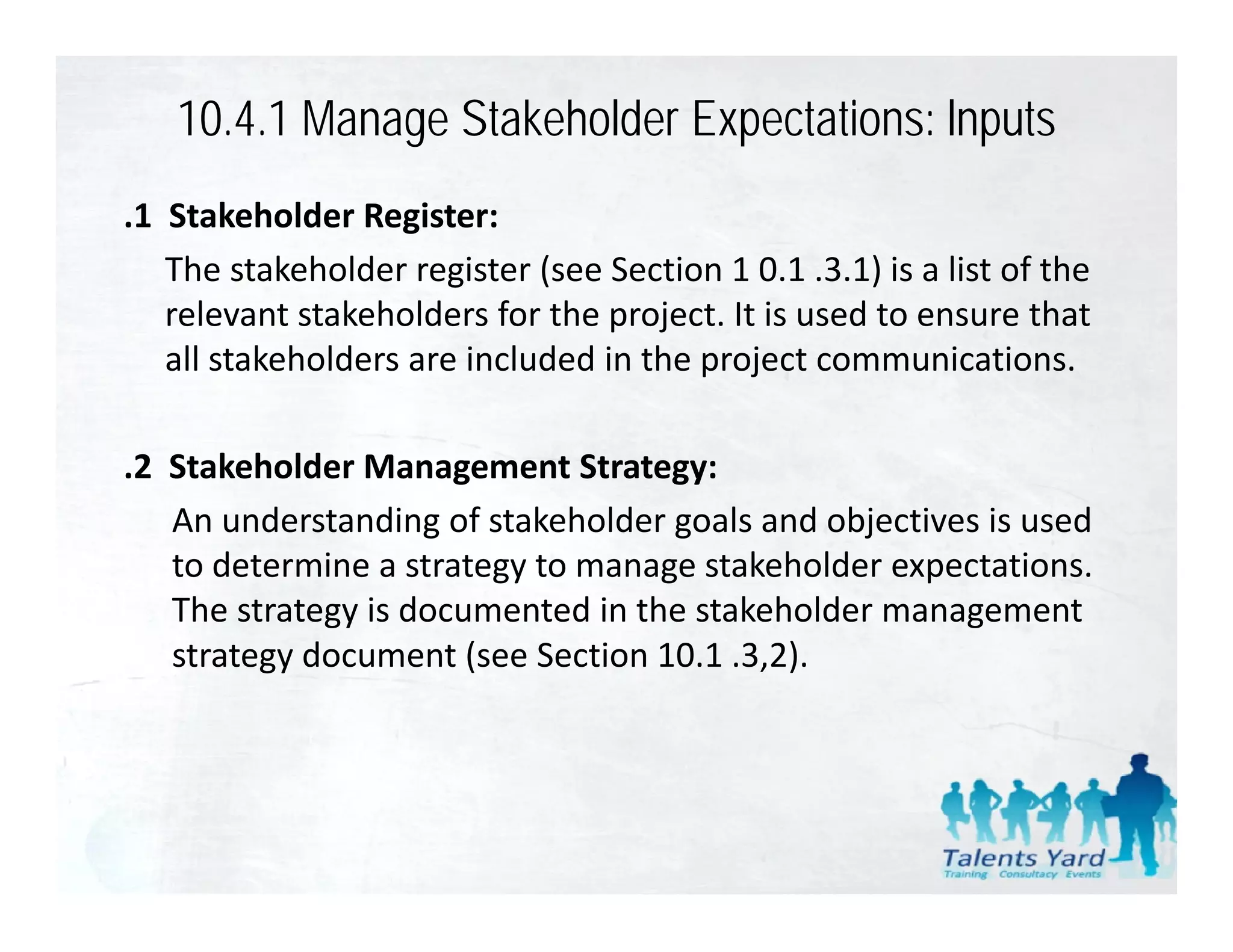 10.4.1 Manage Stakeholder Expectations: Inputs

.1 Stakeholder Register:

The stakeholder register (see Section 1 0.1 .3.1) is a list of the relevant stakeholders for the project. It is used to ensure that all stakeholders are included in the project communications.

.2 Stakeholder Management Strategy:

An understanding of stakeholder goals and objectives is used to determine a strategy to manage stakeholder expectations. The strategy is documented in the stakeholder management strategy document (see Section 10.1 .3,2).

Talents Yard
Training Consultacy Events